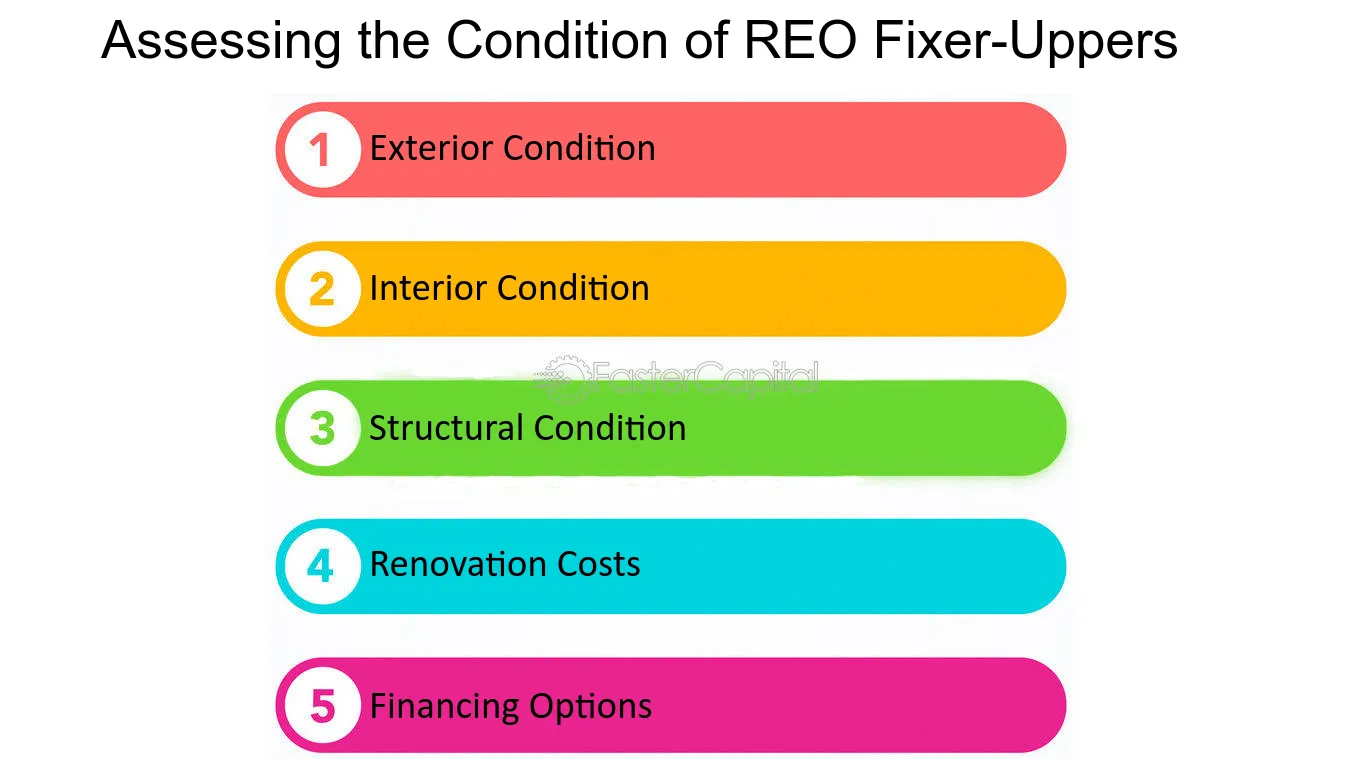 Assessing the Condition of REO Fixer-Uppers

1 Exterior Condition

2 Interior Condition

FasterCapital

3 Structural Condition

4 Renovation Costs

5 Financing Options